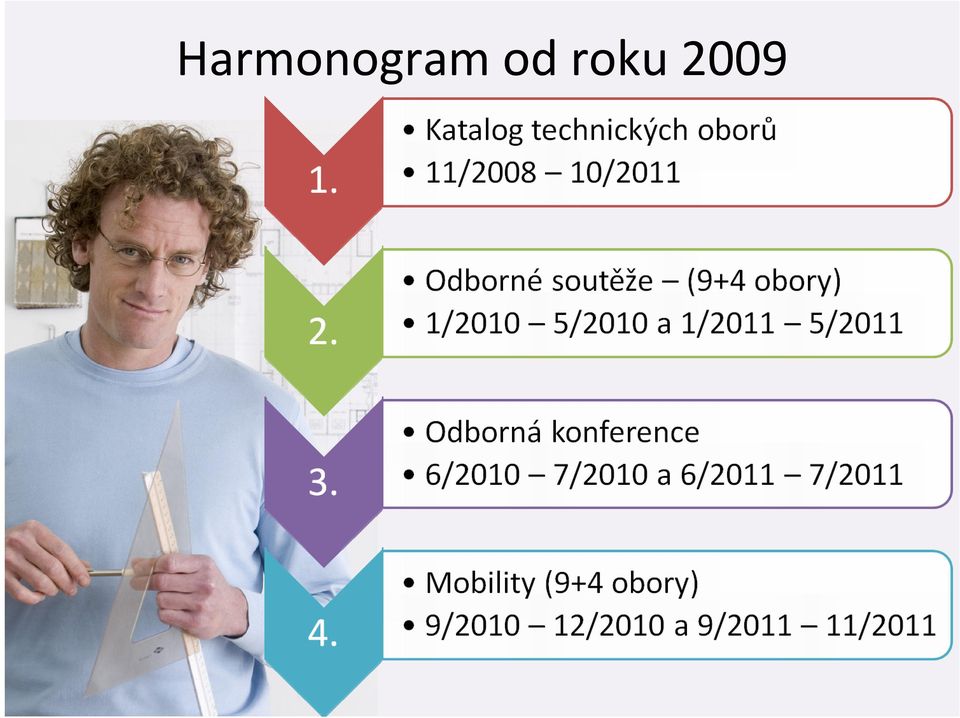 Harmonogram od roku 2009

1.
• Katalog technických oborů
• 11/2008 – 10/2011

2.
• Odborné soutěže – (9+4 obory)
• 1/2010 – 5/2010 a 1/2011 – 5/2011

3.
• Odborná konference
• 6/2010 – 7/2010 a 6/2011 – 7/2011

4.
• Mobility (9+4 obory)
• 9/2010 – 12/2010 a 9/2011 – 11/2011